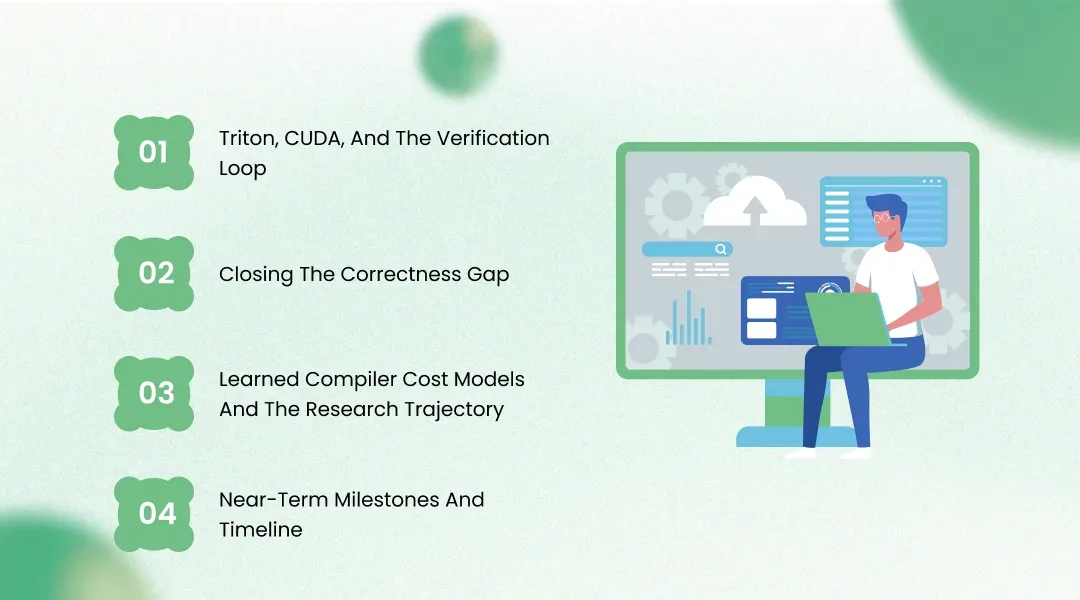 01
Triton, CUDA, And The Verification Loop

02
Closing The Correctness Gap

03
Learned Compiler Cost Models And The Research Trajectory

04
Near-Term Milestones And Timeline